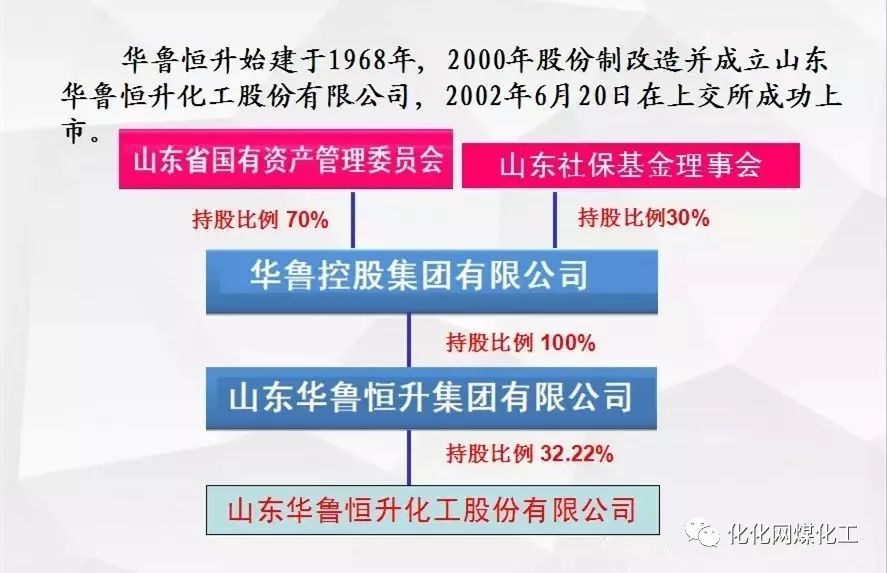 华鲁恒升始建于1968年，2000年股份制改造并成立山东华鲁恒升化工股份有限公司，2002年6月20日在上交所成功上市。

山东省国有资产管理委员会

山东社保基金理事会

持股比例 70%

持股比例30%

华鲁控股集团有限公司

持股比例 100%

山东华鲁恒升集团有限公司

持股比例 32.22%

山东华鲁恒升化工股份有限公司

化化网煤化工